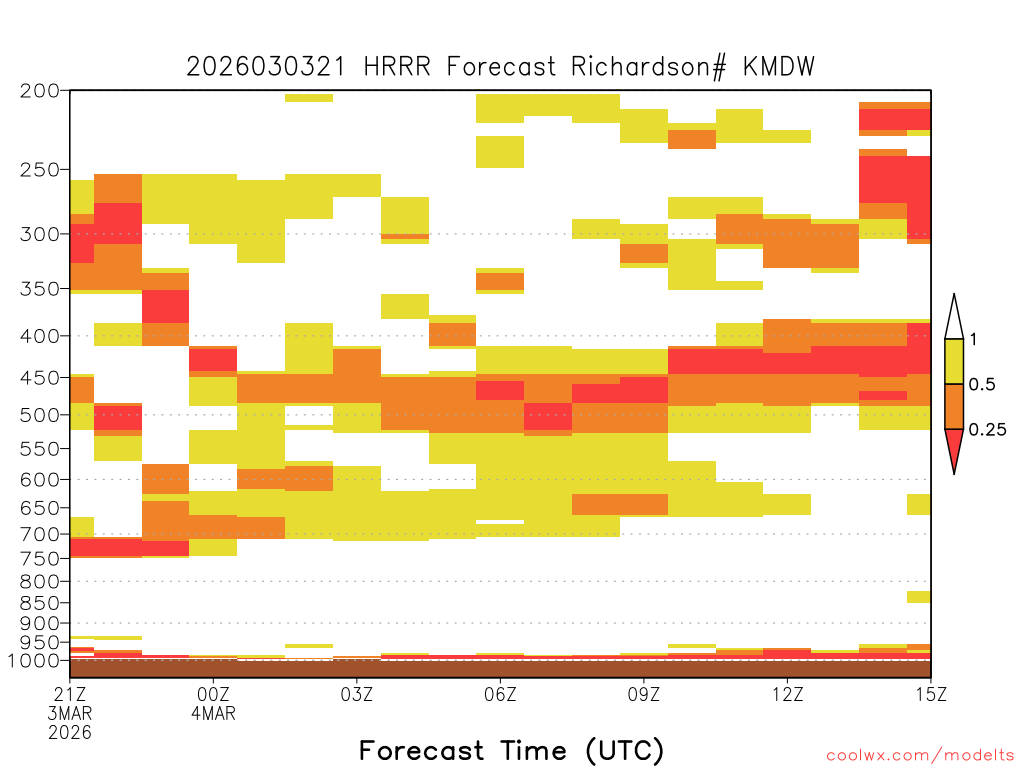 2026030321 HRRR Forecast Richardson# KMDW

200
250
300
350
400
450
500
550
600
650
700
750
800
850
900
950
1000

1
0.5
0.25

21Z 3MAR 2026
00Z 4MAR
03Z
06Z
09Z
12Z
15Z

Forecast Time (UTC)

coolwx.com/modelts